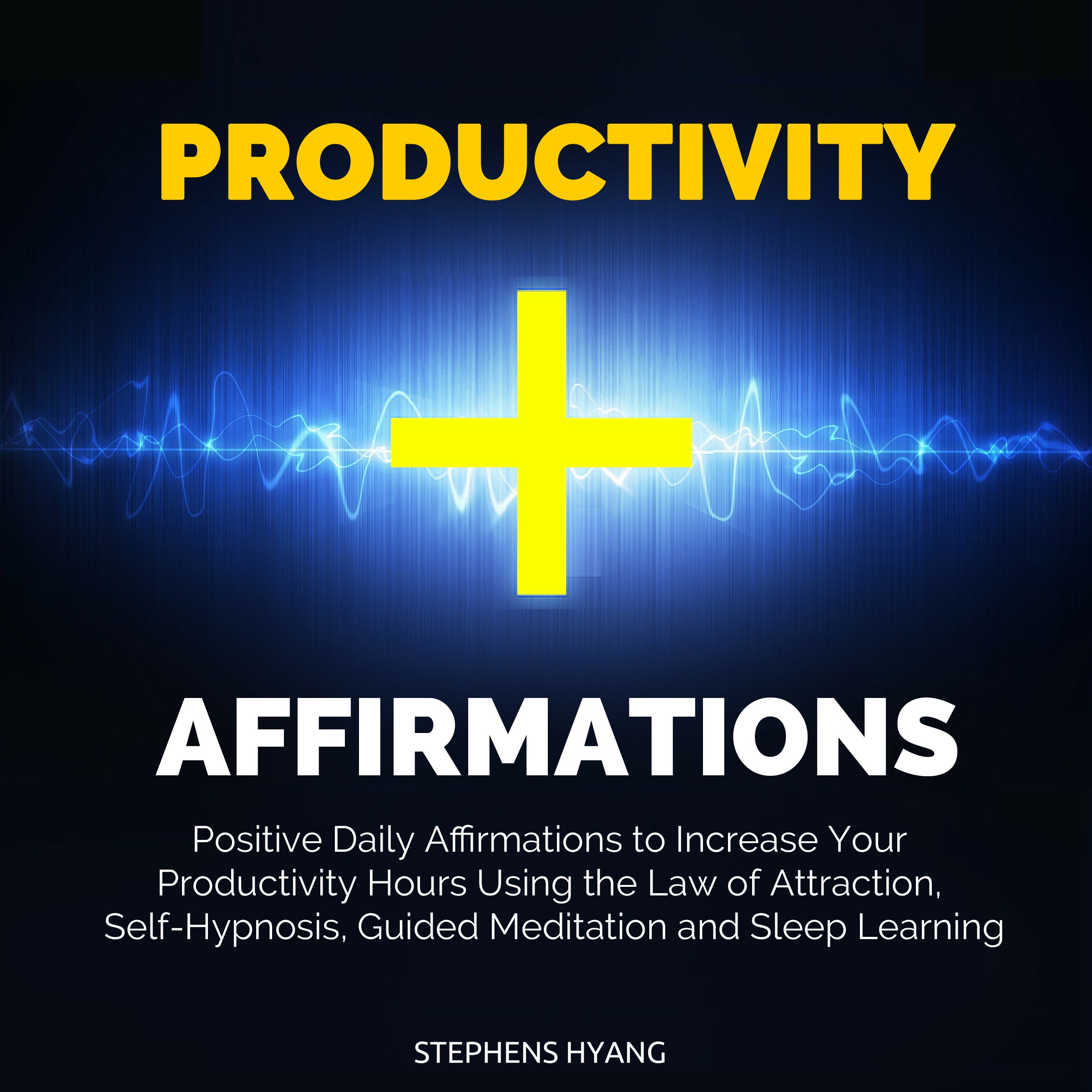 PRODUCTIVITY

+

AFFIRMATIONS

Positive Daily Affirmations to Increase Your Productivity Hours Using the Law of Attraction, Self-Hypnosis, Guided Meditation and Sleep Learning

STEPHENS HYANG